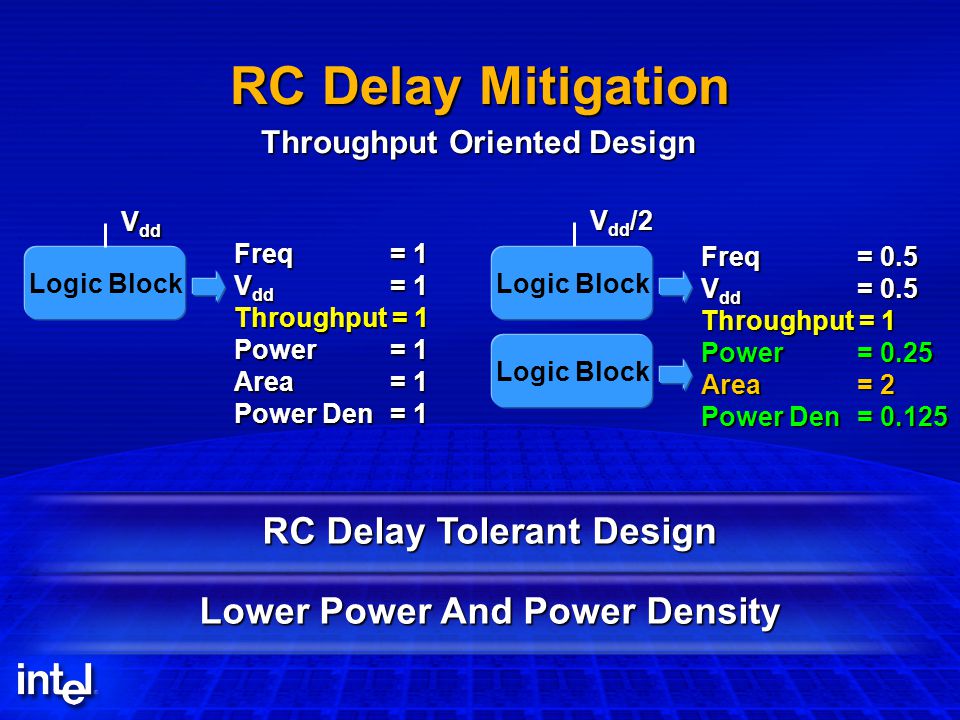 RC Delay Mitigation

Throughput Oriented Design

$V_{dd}$

Logic Block

Freq = 1
$V_{dd}$ = 1
Throughput = 1
Power = 1
Area = 1
Power Den = 1

$V_{dd}/2$

Logic Block

Logic Block

Freq = 0.5
$V_{dd}$ = 0.5
Throughput = 1
Power = 0.25
Area = 2
Power Den = 0.125

RC Delay Tolerant Design

Lower Power And Power Density

intel